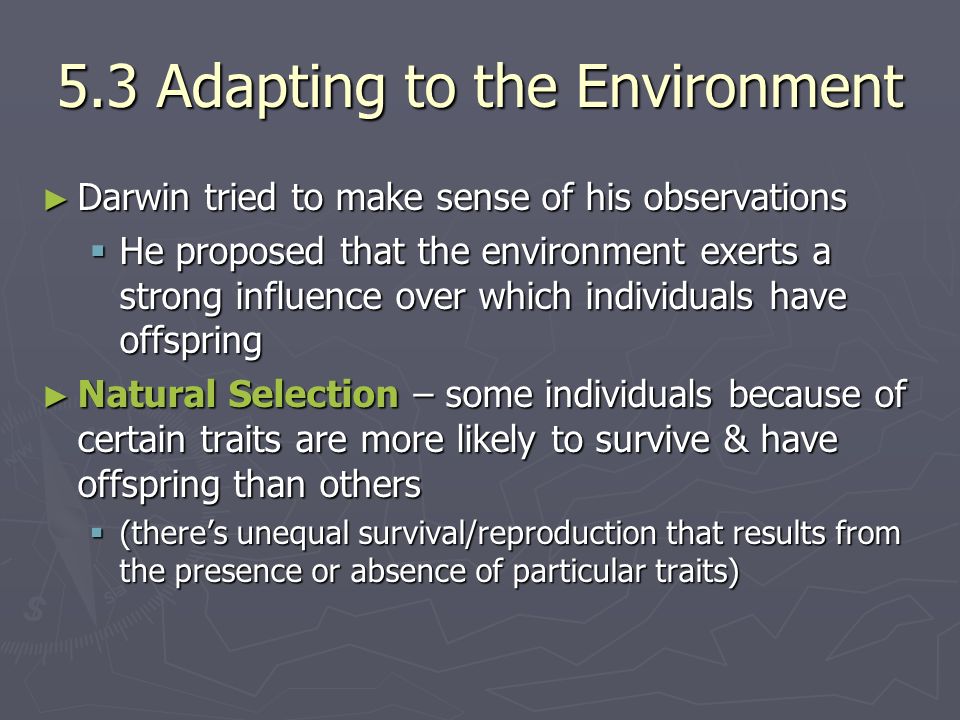 5.3 Adapting to the Environment

► Darwin tried to make sense of his observations

▪ He proposed that the environment exerts a strong influence over which individuals have offspring

► Natural Selection – some individuals because of certain traits are more likely to survive & have offspring than others

▪ (there's unequal survival/reproduction that results from the presence or absence of particular traits)